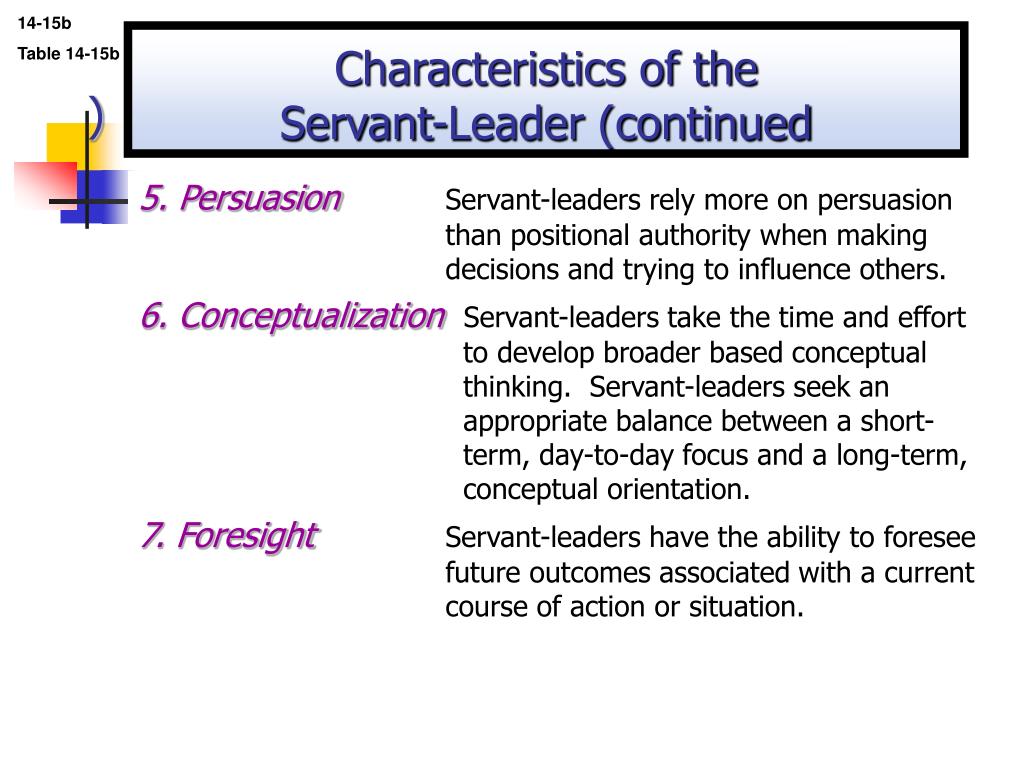 14-15b

Table 14-15b

Characteristics of the Servant-Leader (continued

)

5. Persuasion Servant-leaders rely more on persuasion than positional authority when making decisions and trying to influence others.

6. Conceptualization Servant-leaders take the time and effort to develop broader based conceptual thinking. Servant-leaders seek an appropriate balance between a short-term, day-to-day focus and a long-term, conceptual orientation.

7. Foresight Servant-leaders have the ability to foresee future outcomes associated with a current course of action or situation.